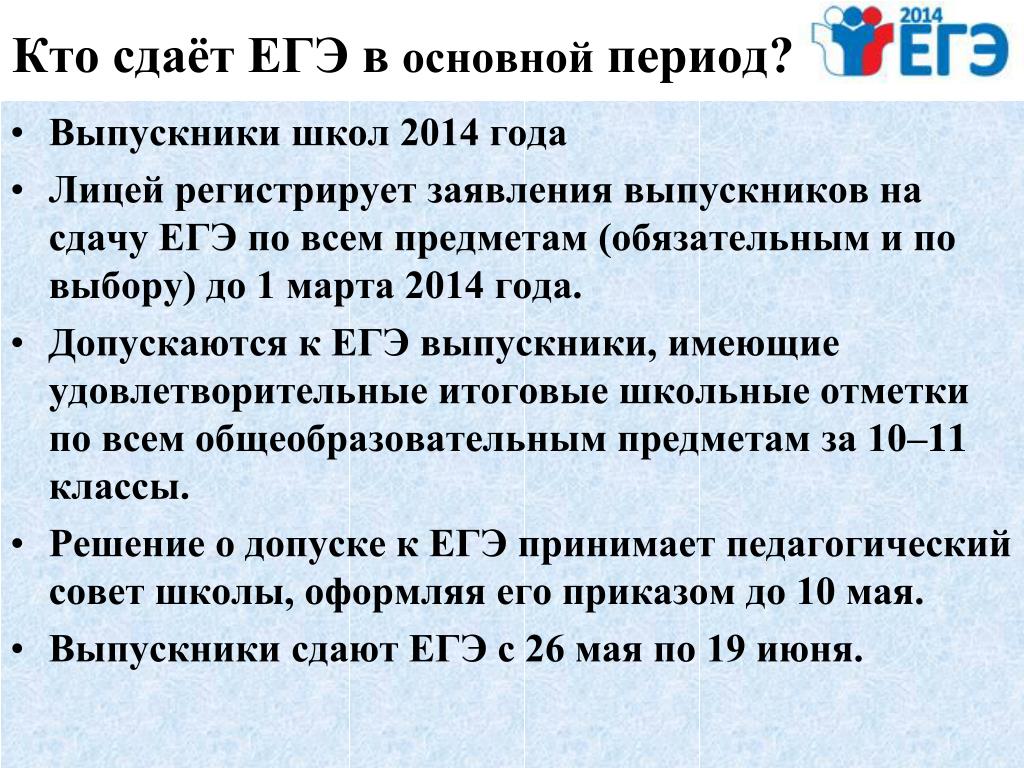 Кто сдаёт ЕГЭ в основной период?

2014 ЕГЭ

• Выпускники школ 2014 года

• Лицей регистрирует заявления выпускников на сдачу ЕГЭ по всем предметам (обязательным и по выбору) до 1 марта 2014 года.

• Допускаются к ЕГЭ выпускники, имеющие удовлетворительные итоговые школьные отметки по всем общеобразовательным предметам за 10–11 классы.

• Решение о допуске к ЕГЭ принимает педагогический совет школы, оформляя его приказом до 10 мая.

• Выпускники сдают ЕГЭ с 26 мая по 19 июня.